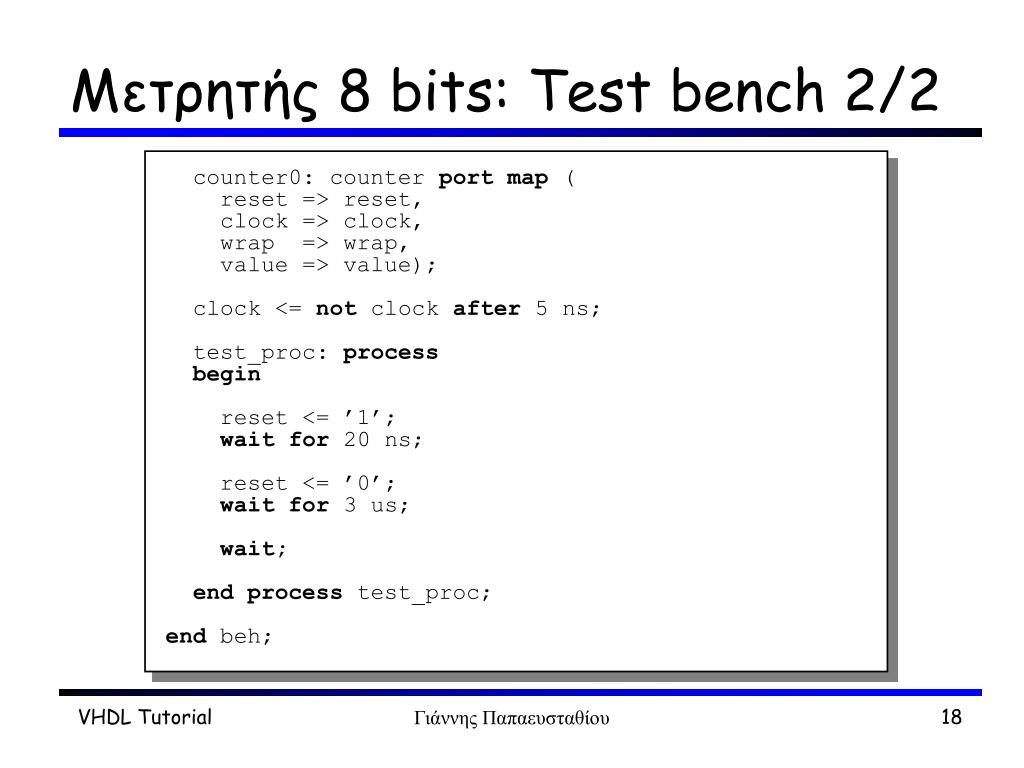 Μετρητής 8 bits: Test bench 2/2

counter0: counter port map (
reset => reset,
clock => clock,
wrap => wrap,
value => value);

clock <= not clock after 5 ns;

test_proc: process
begin

reset <= ’1’;
wait for 20 ns;

reset <= ’0’;
wait for 3 us;

wait;

end process test_proc;

end beh;

VHDL Tutorial

Γιάννης Παπαευσταθίου

18